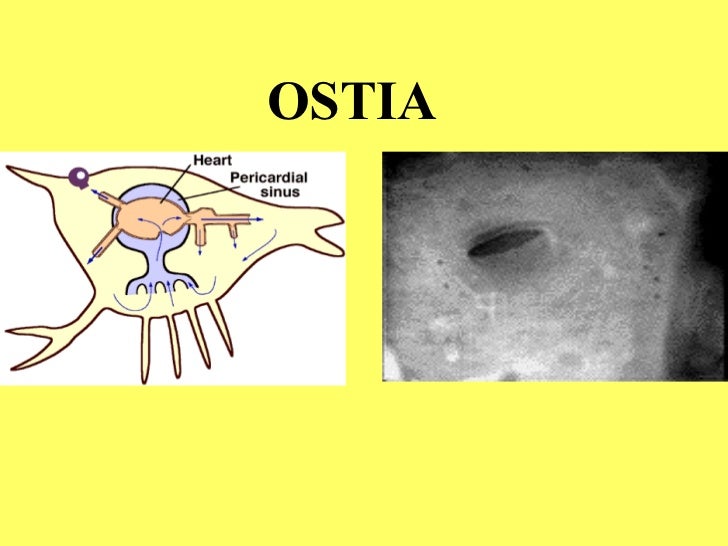 OSTIA

Heart

Pericardial sinus